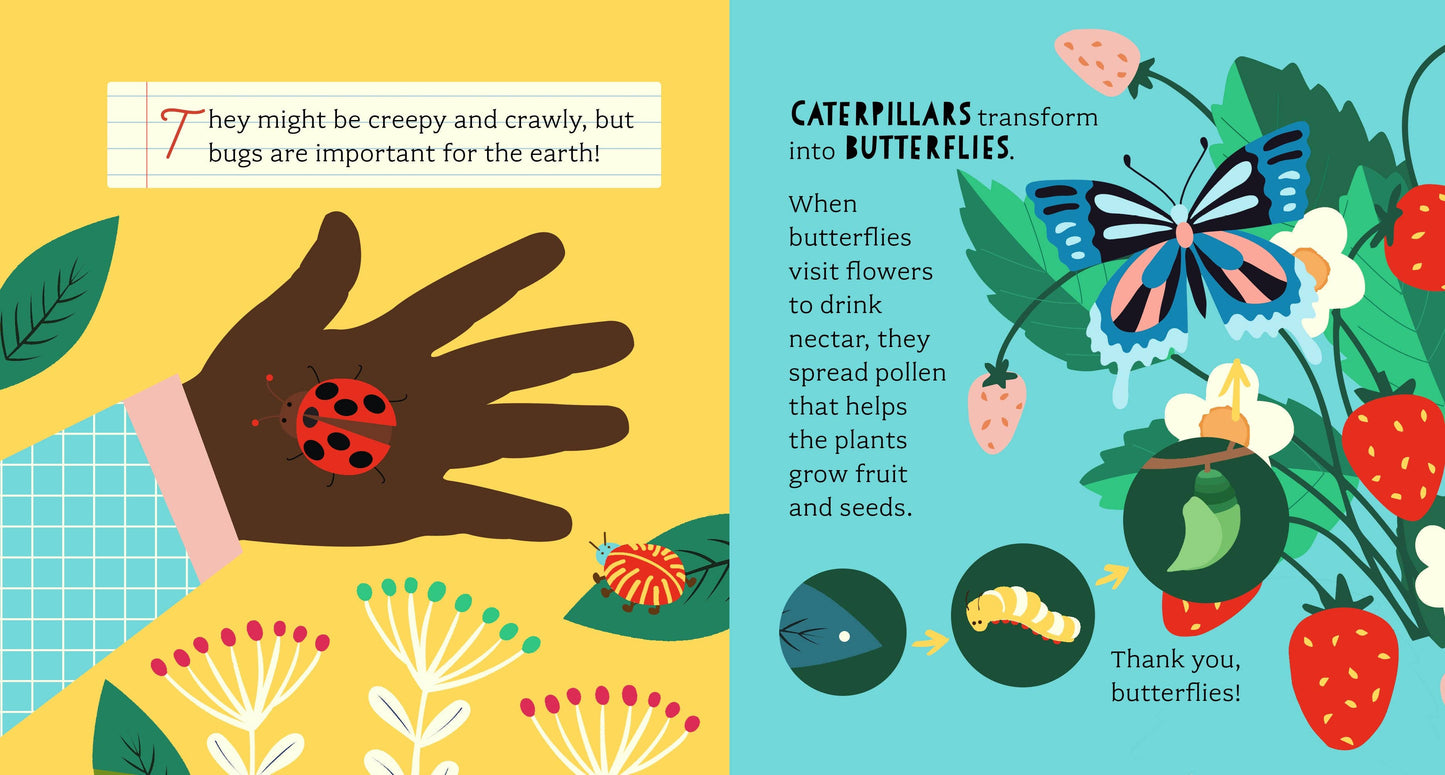 They might be creepy and crawly, but bugs are important for the earth!

CATERPILLARS transform into BUTTERFLIES.

When butterflies visit flowers to drink nectar, they spread pollen that helps the plants grow fruit and seeds.

Thank you, butterflies!